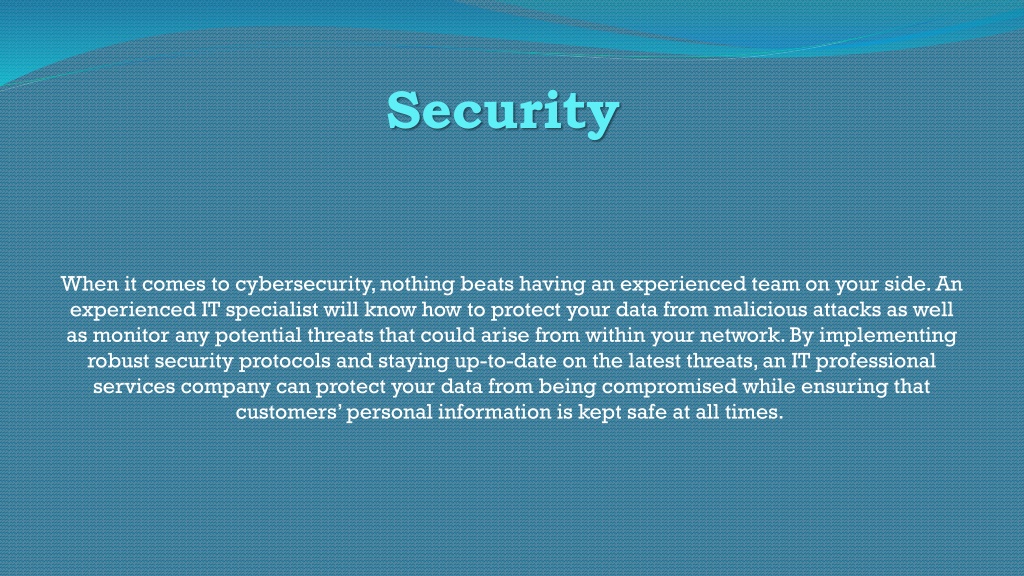 Security

When it comes to cybersecurity, nothing beats having an experienced team on your side. An experienced IT specialist will know how to protect your data from malicious attacks as well as monitor any potential threats that could arise from within your network. By implementing robust security protocols and staying up-to-date on the latest threats, an IT professional services company can protect your data from being compromised while ensuring that customers' personal information is kept safe at all times.